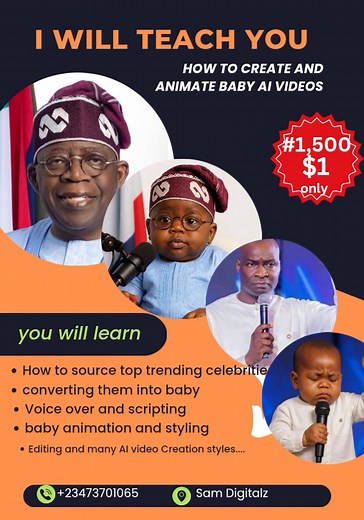 I WILL TEACH YOU

HOW TO CREATE AND ANIMATE BABY AI VIDEOS

#1,500
$1
only

you will learn

• How to source top trending celebritie
• converting them into baby
• Voice over and scripting
• baby animation and styling
• Editing and many AI video Creation styles....

+23473701065

Sam Digitalz